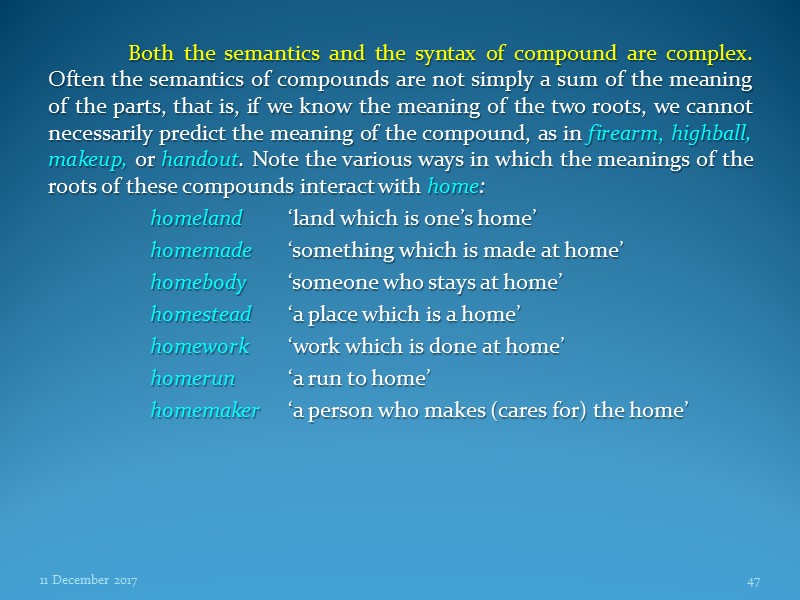 Both the semantics and the syntax of compound are complex. Often the semantics of compounds are not simply a sum of the meaning of the parts, that is, if we know the meaning of the two roots, we cannot necessarily predict the meaning of the compound, as in firearm, highball, makeup, or handout. Note the various ways in which the meanings of the roots of these compounds interact with home:

homeland ‘land which is one’s home’
homemade ‘something which is made at home’
homebody ‘someone who stays at home’
homestead ‘a place which is a home’
homework ‘work which is done at home’
homerun ‘a run to home’
homemaker ‘a person who makes (cares for) the home’

11 December 2017

47